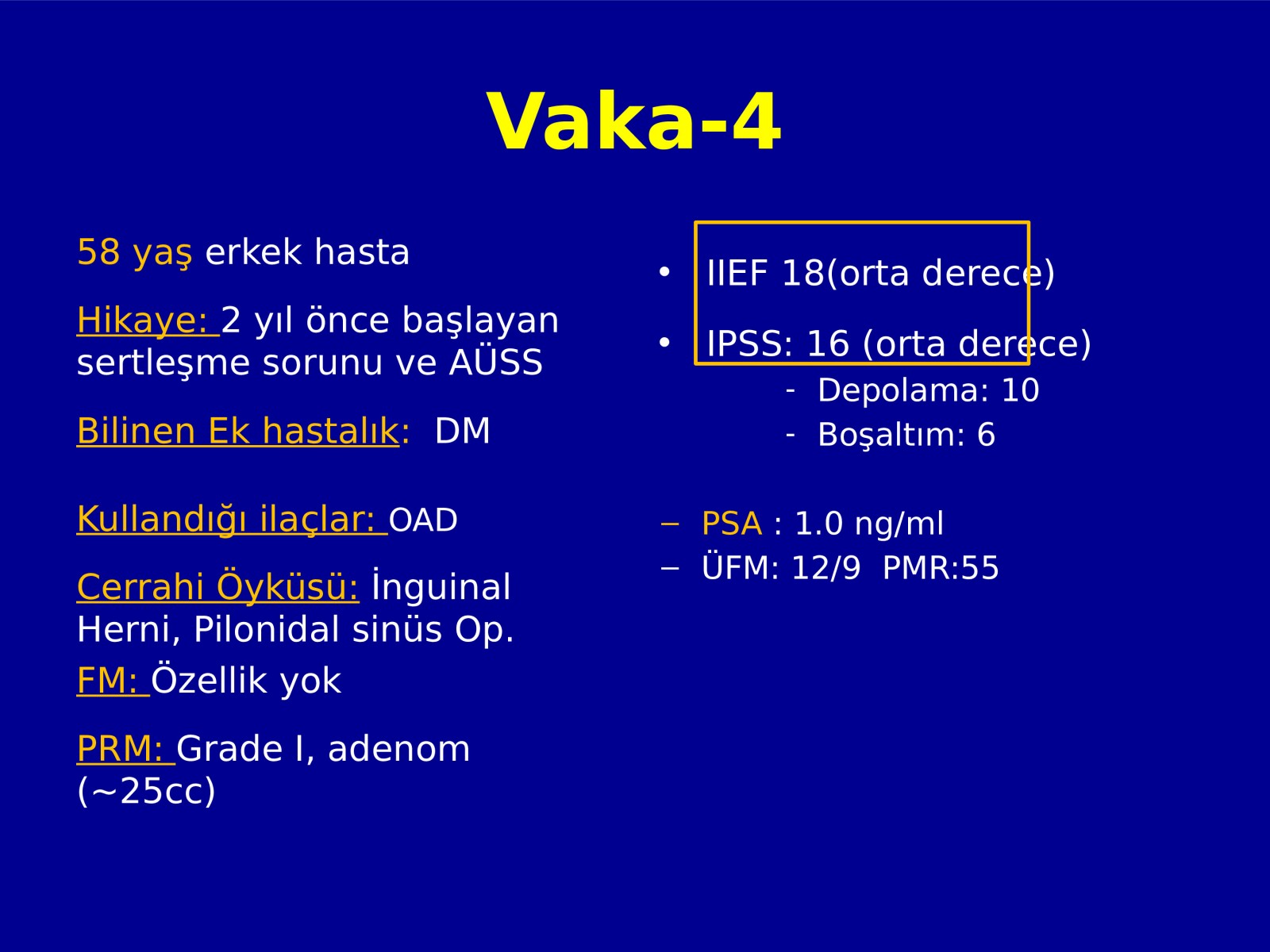 Vaka-4

58 yaş erkek hasta

Hikaye: 2 yıl önce başlayan sertleşme sorunu ve AÜSS

Bilinen Ek hastalık: DM

Kullandığı ilaçlar: OAD

Cerrahi Öyküsü: İnguinal Herni, Pilonidal sinüs Op.

FM: Özellik yok

PRM: Grade I, adenom (~25cc)

• IIEF 18(orta derece)

• IPSS: 16 (orta derece)
- Depolama: 10
- Boşaltım: 6

– PSA : 1.0 ng/ml
– ÜFM: 12/9 PMR:55